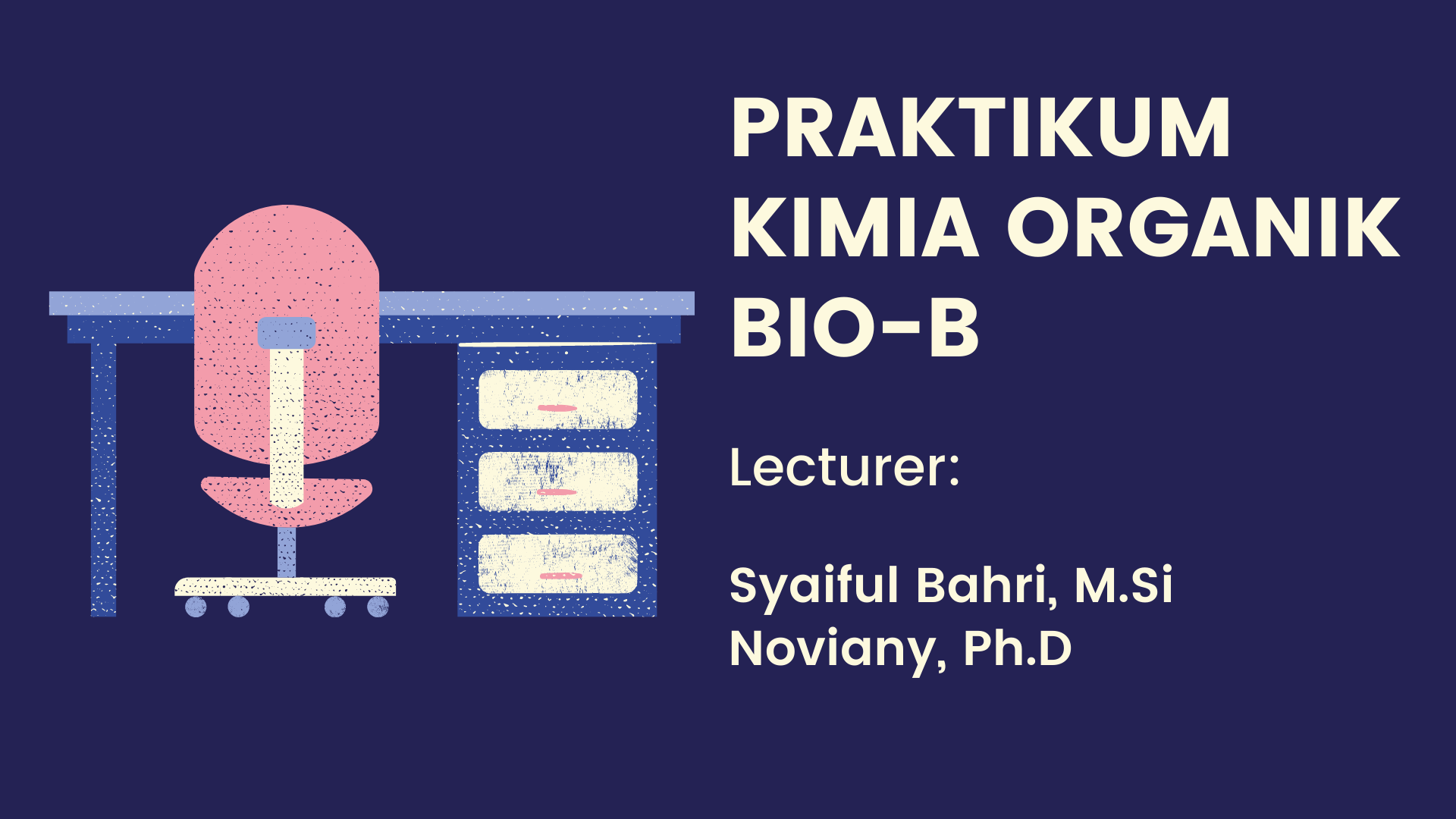 PRAKTIKUM KIMIA ORGANIK BIO-B

Lecturer:

Syaiful Bahri, M.Si
Noviany, Ph.D